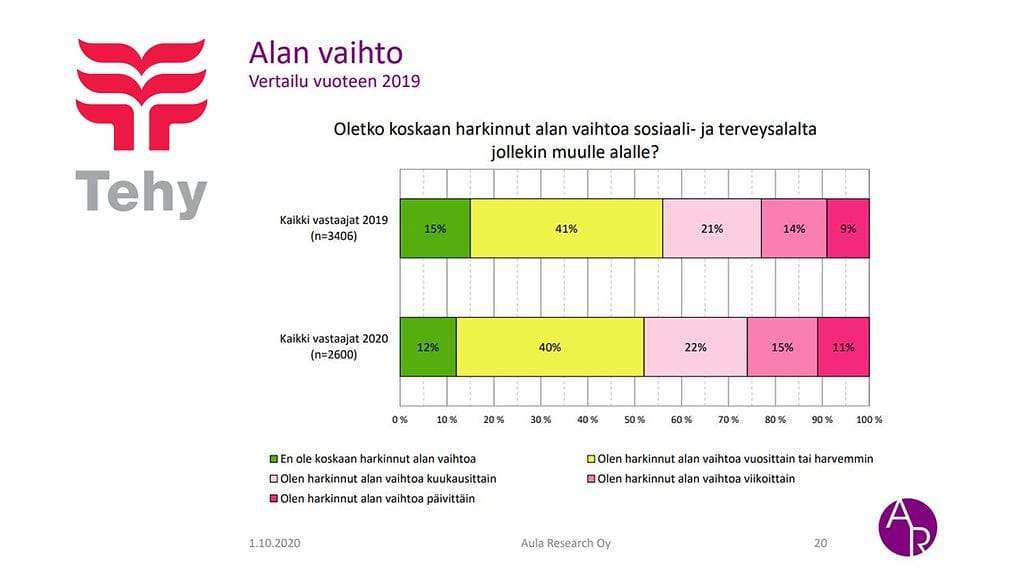 Tehy

Alan vaihto
Vertailu vuoteen 2019

Oletko koskaan harkinnut alan vaihtoa sosiaali- ja terveysalalta jollekin muulle alalle?

Kaikki vastaajat 2019 (n=3406)
15%
41%
21%
14%
9%

Kaikki vastaajat 2020 (n=2600)
12%
40%
22%
15%
11%

0 % 10 % 20 % 30 % 40 % 50 % 60 % 70 % 80 % 90 % 100 %

En ole koskaan harkinnut alan vaihtoa
Olen harkinnut alan vaihtoa vuosittain tai harvemmin
Olen harkinnut alan vaihtoa kuukausittain
Olen harkinnut alan vaihtoa viikoittain
Olen harkinnut alan vaihtoa päivittäin

1.10.2020
Aula Research Oy
20

AR